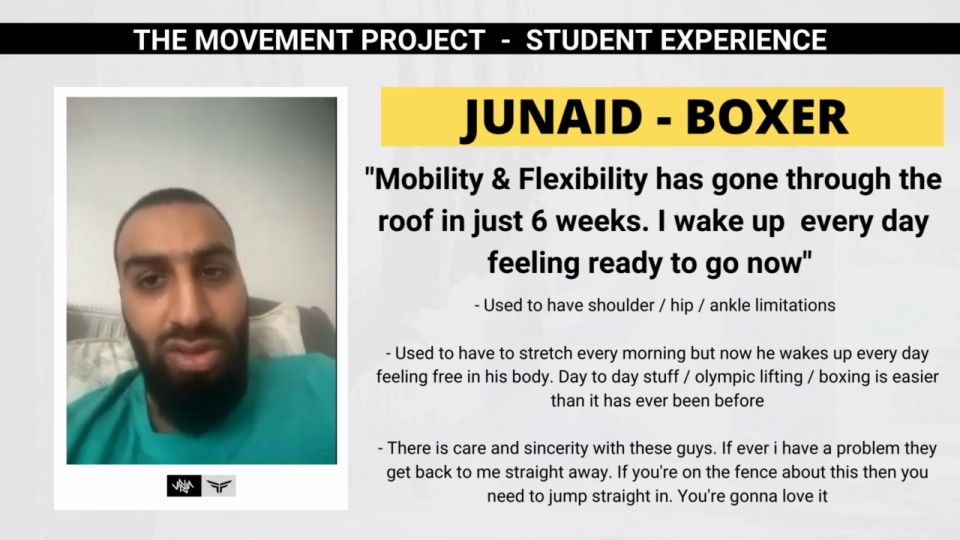 THE MOVEMENT PROJECT - STUDENT EXPERIENCE

JUNAID - BOXER

"Mobility & Flexibility has gone through the roof in just 6 weeks. I wake up every day feeling ready to go now"

- Used to have shoulder / hip / ankle limitations

- Used to have to stretch every morning but now he wakes up every day feeling free in his body. Day to day stuff / olympic lifting / boxing is easier than it has ever been before

- There is care and sincerity with these guys. If ever i have a problem they get back to me straight away. If you're on the fence about this then you need to jump straight in. You're gonna love it